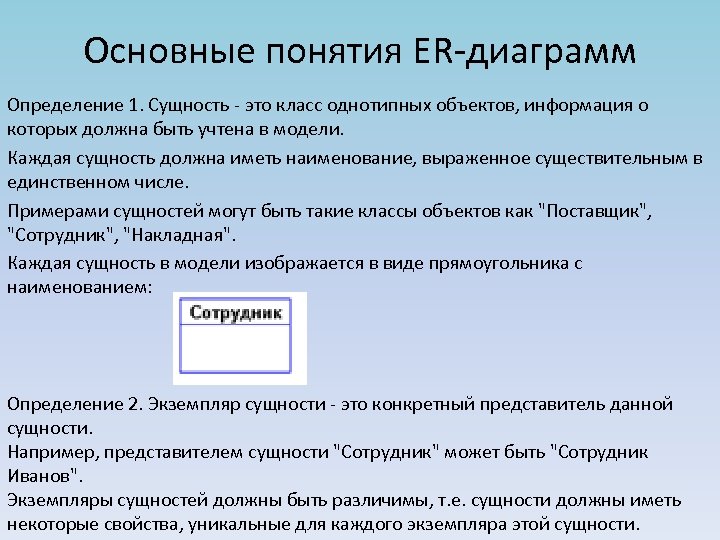 Основные понятия ER-диаграмм

Определение 1. Сущность - это класс однотипных объектов, информация о которых должна быть учтена в модели.

Каждая сущность должна иметь наименование, выраженное существительным в единственном числе.

Примерами сущностей могут быть такие классы объектов как "Поставщик", "Сотрудник", "Накладная".

Каждая сущность в модели изображается в виде прямоугольника с наименованием:

Сотрудник

Определение 2. Экземпляр сущности - это конкретный представитель данной сущности.
Например, представителем сущности "Сотрудник" может быть "Сотрудник Иванов".
Экземпляры сущностей должны быть различимы, т.е. сущности должны иметь некоторые свойства, уникальные для каждого экземпляра этой сущности.